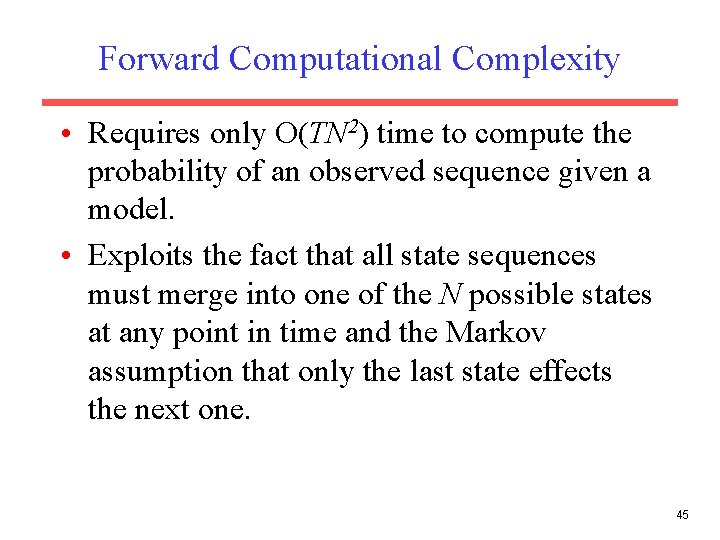 Forward Computational Complexity

• Requires only $O(TN^2)$ time to compute the probability of an observed sequence given a model.

• Exploits the fact that all state sequences must merge into one of the $N$ possible states at any point in time and the Markov assumption that only the last state effects the next one.

45